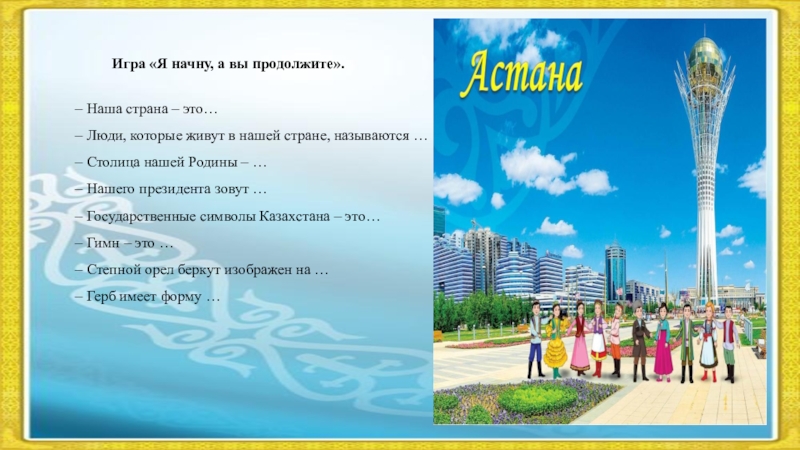 Игра «Я начну, а вы продолжите».

– Наша страна – это…

– Люди, которые живут в нашей стране, называются …

– Столица нашей Родины – …

– Нашего президента зовут …

– Государственные символы Казахстана – это…

– Гимн – это …

– Степной орел беркут изображен на …

– Герб имеет форму …

Астана